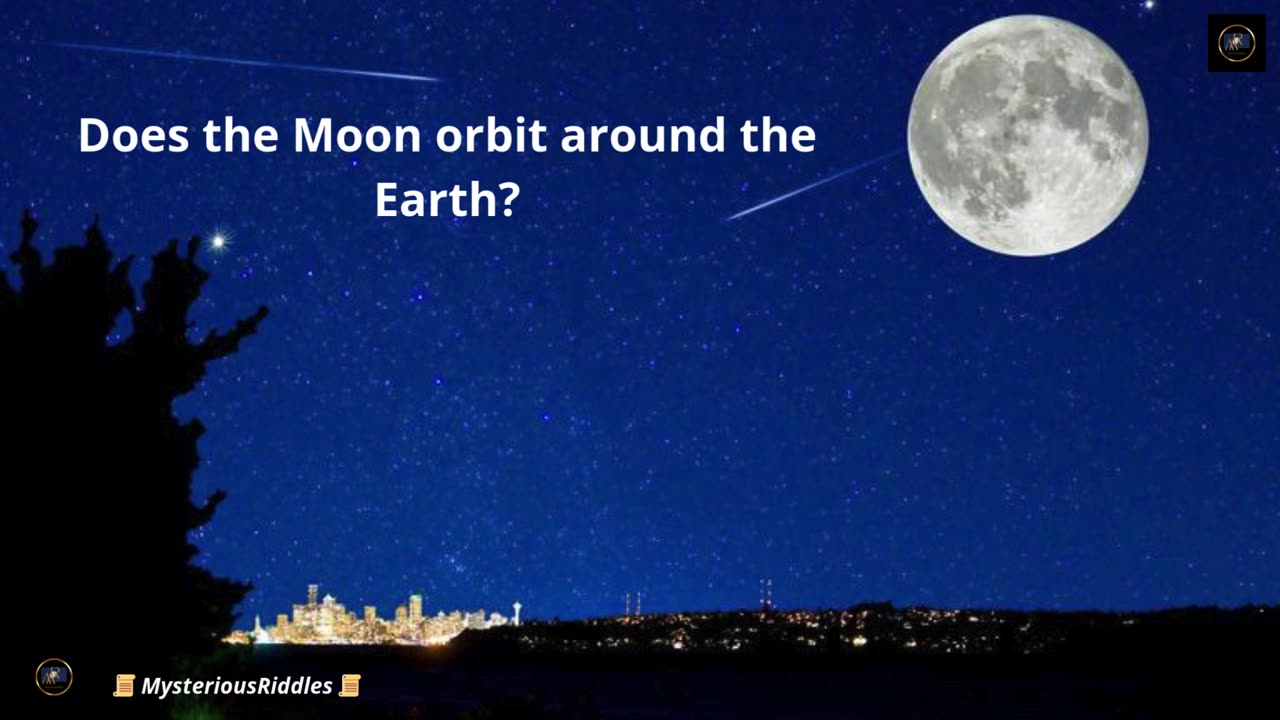 Does the Moon orbit around the Earth?

📜 MysteriousRiddles 📜